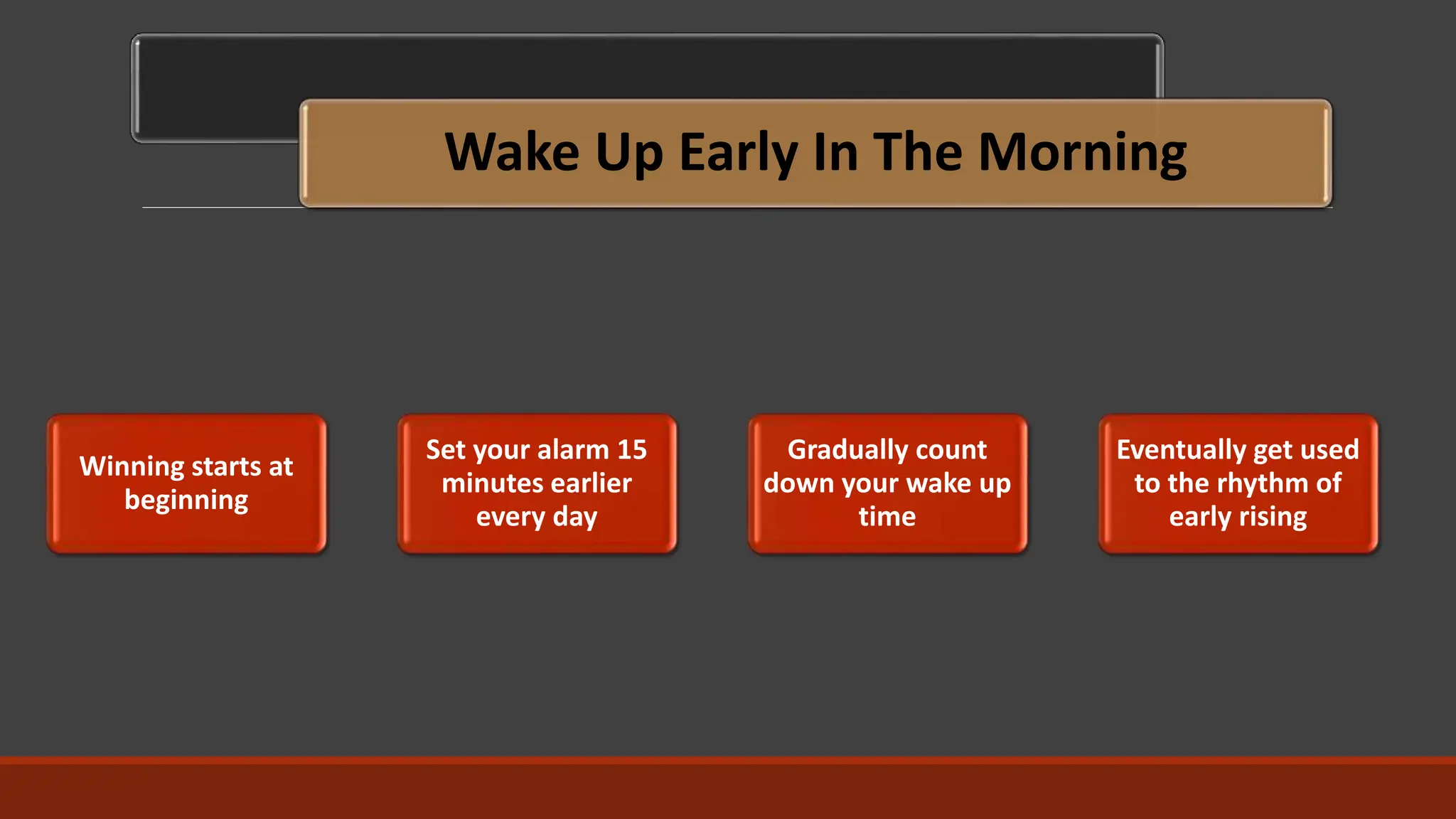 Wake Up Early In The Morning

Winning starts at beginning

Set your alarm 15 minutes earlier every day

Gradually count down your wake up time

Eventually get used to the rhythm of early rising